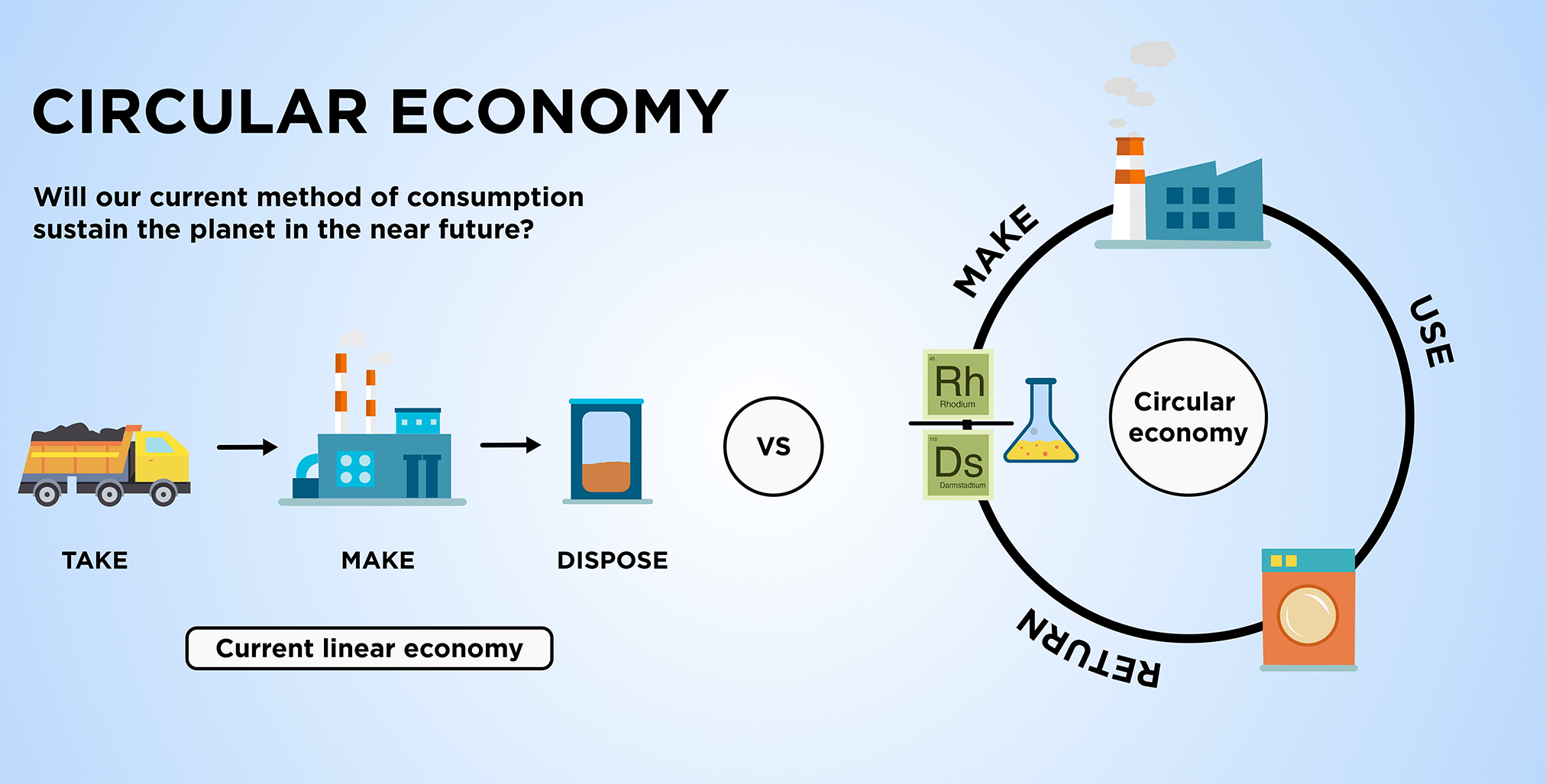 CIRCULAR ECONOMY

Will our current method of consumption sustain the planet in the near future?

TAKE

MAKE

DISPOSE

Current linear economy

VS

MAKE

USE

RETURN

45
Rh
Rhodium

110
Ds
Darmstadtium

Circular economy